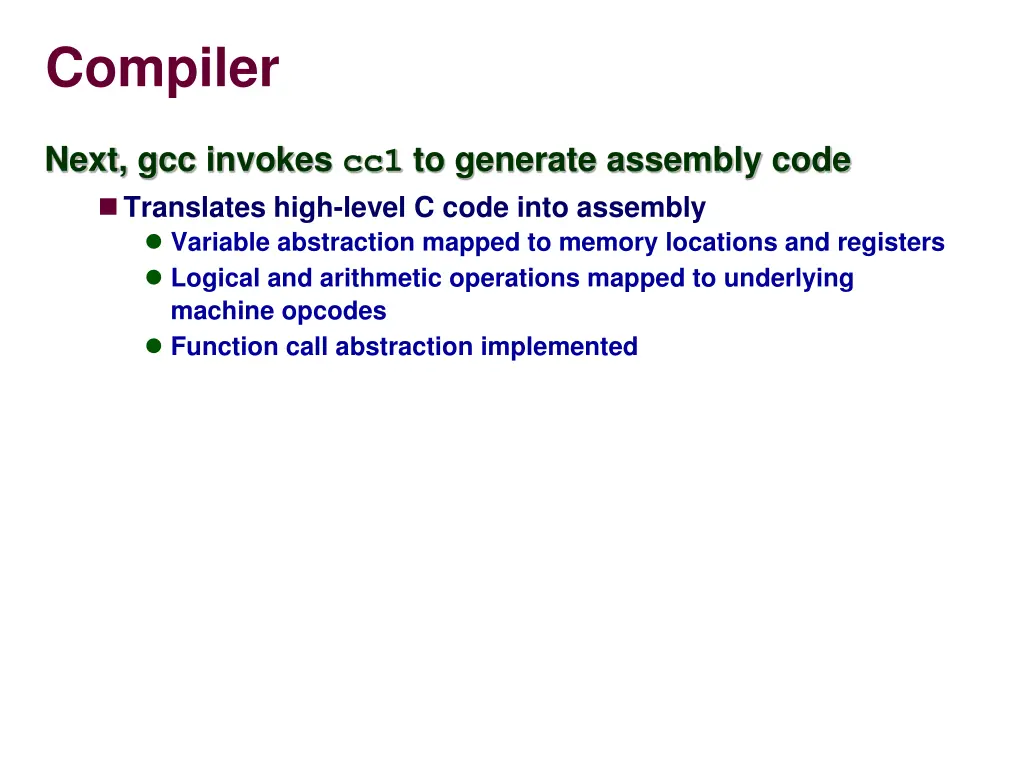 Compiler

Next, gcc invokes cc1 to generate assembly code

Translates high-level C code into assembly

Variable abstraction mapped to memory locations and registers

Logical and arithmetic operations mapped to underlying machine opcodes

Function call abstraction implemented